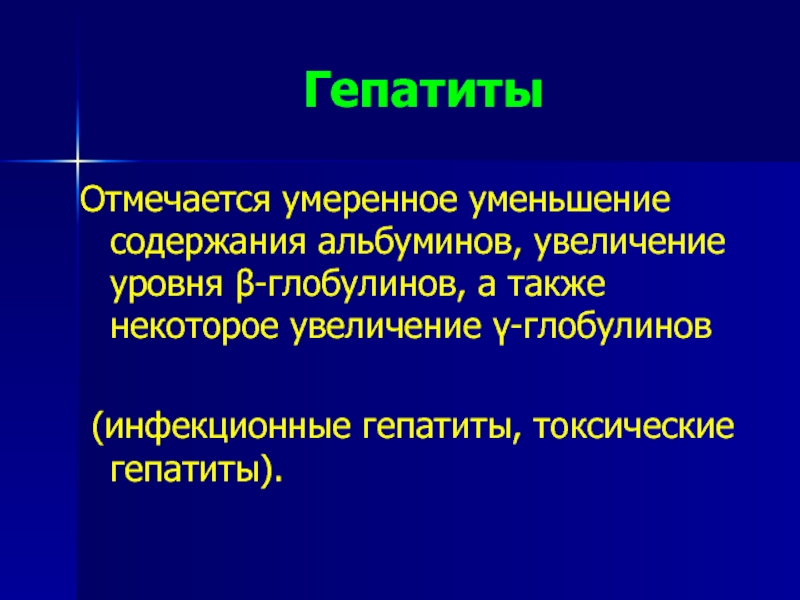 Гепатиты

Отмечается умеренное уменьшение содержания альбуминов, увеличение уровня β-глобулинов, а также некоторое увеличение γ-глобулинов

(инфекционные гепатиты, токсические гепатиты).